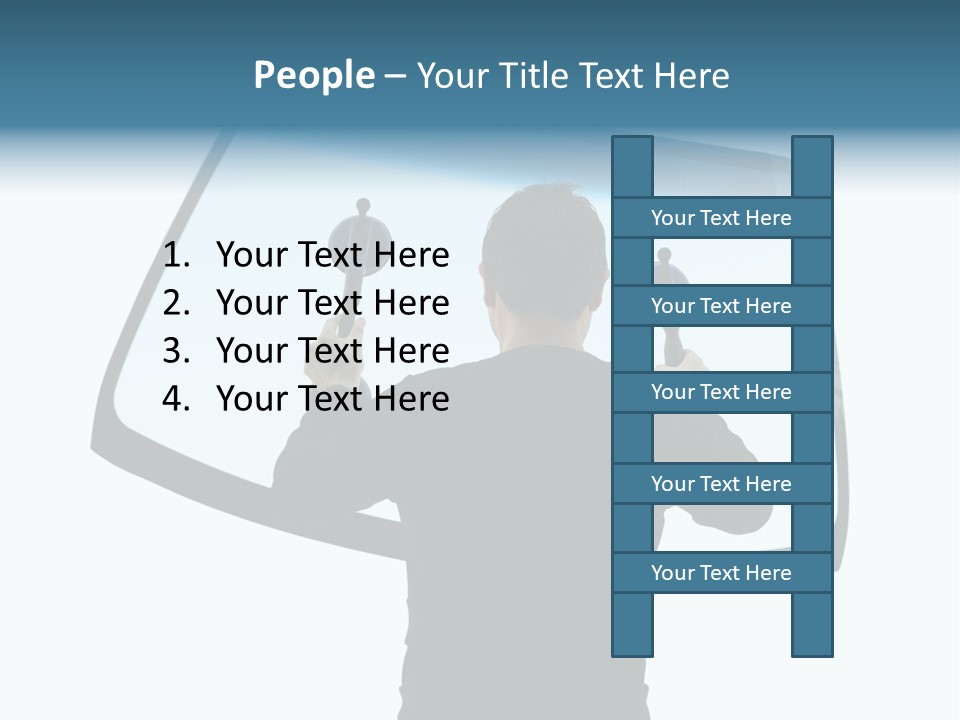 People – Your Title Text Here

1. Your Text Here
2. Your Text Here
3. Your Text Here
4. Your Text Here

Your Text Here

Your Text Here

Your Text Here

Your Text Here

Your Text Here